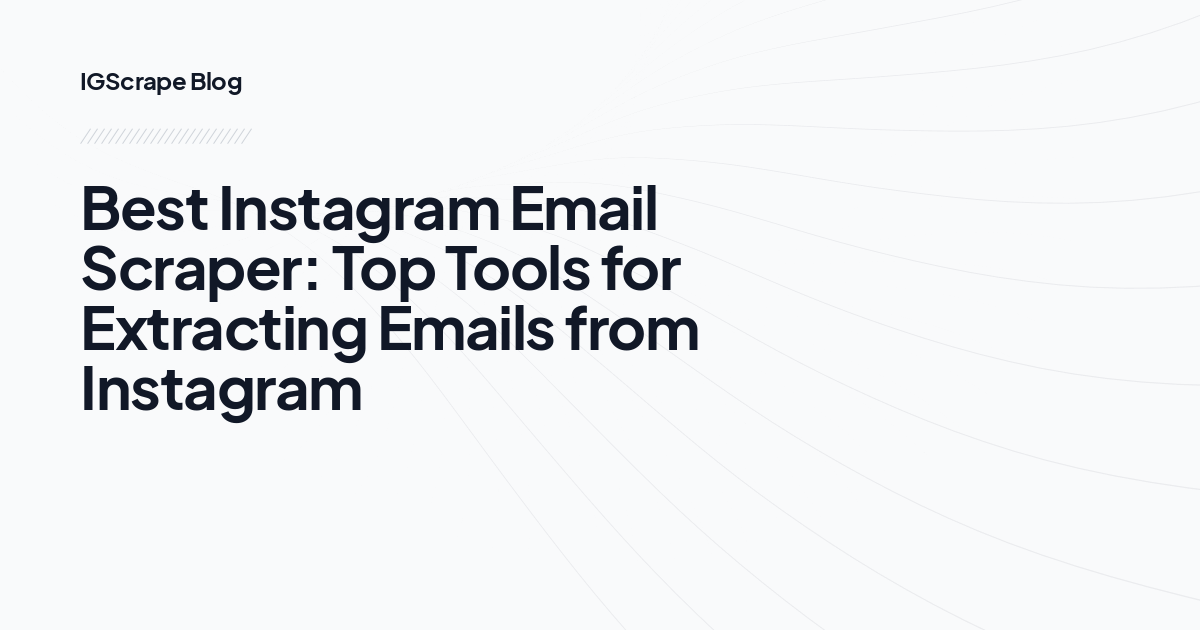 IGScrape Blog

Best Instagram Email Scraper: Top Tools for Extracting Emails from Instagram